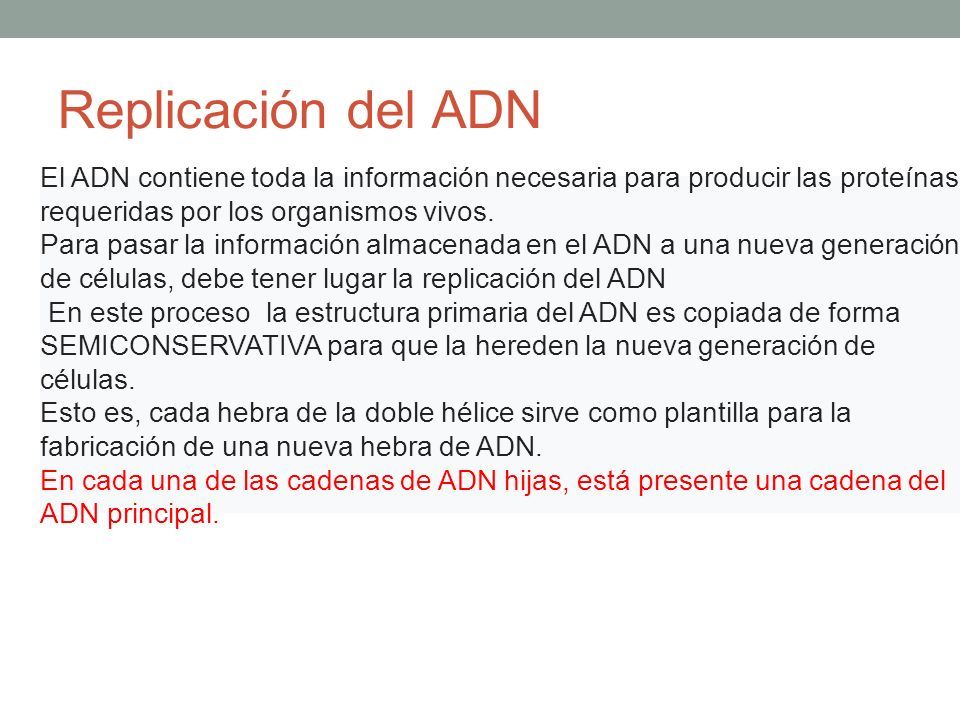 Replicación del ADN

El ADN contiene toda la información necesaria para producir las proteínas requeridas por los organismos vivos.
Para pasar la información almacenada en el ADN a una nueva generación de células, debe tener lugar la replicación del ADN
En este proceso la estructura primaria del ADN es copiada de forma SEMICONSERVATIVA para que la hereden la nueva generación de células.
Esto es, cada hebra de la doble hélice sirve como plantilla para la fabricación de una nueva hebra de ADN.
En cada una de las cadenas de ADN hijas, está presente una cadena del ADN principal.